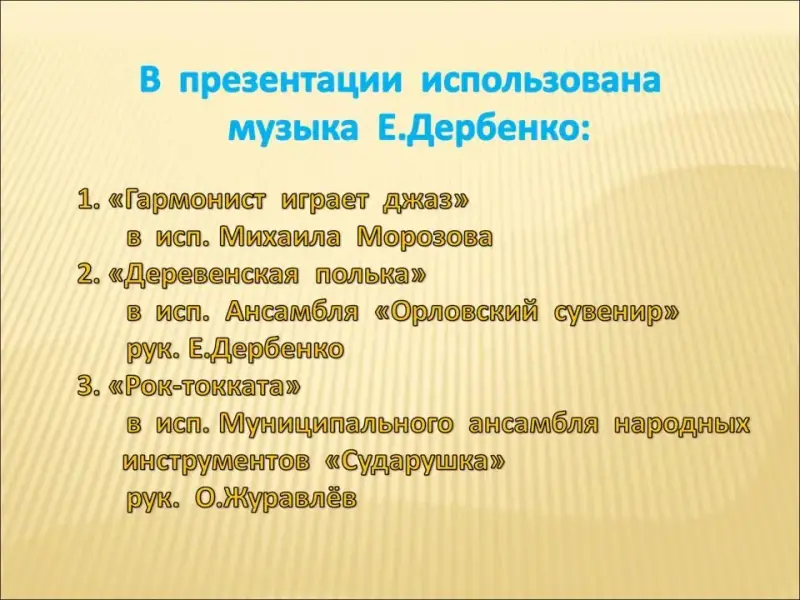 В презентации использована музыка Е.Дербенко:

1. «Гармонист играет джаз»
в исп. Михаила Морозова
2. «Деревенская полька»
в исп. Ансамбля «Орловский сувенир»
рук. Е.Дербенко
3. «Рок-токката»
в исп. Муниципального ансамбля народных инструментов «Сударушка»
рук. О.Журавлёв